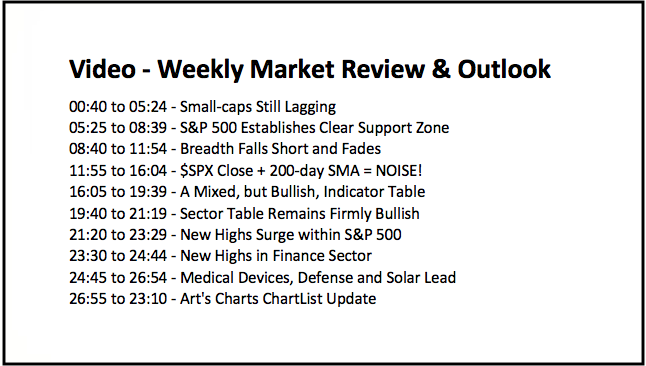 Video - Weekly Market Review & Outlook

00:40 to 05:24 - Small-caps Still Lagging
05:25 to 08:39 - S&P 500 Establishes Clear Support Zone
08:40 to 11:54 - Breadth Falls Short and Fades
11:55 to 16:04 - \$SPX Close + 200-day SMA = NOISE!
16:05 to 19:39 - A Mixed, but Bullish, Indicator Table
19:40 to 21:19 - Sector Table Remains Firmly Bullish
21:20 to 23:29 - New Highs Surge within S&P 500
23:30 to 24:44 - New Highs in Finance Sector
24:45 to 26:54 - Medical Devices, Defense and Solar Lead
26:55 to 23:10 - Art's Charts ChartList Update